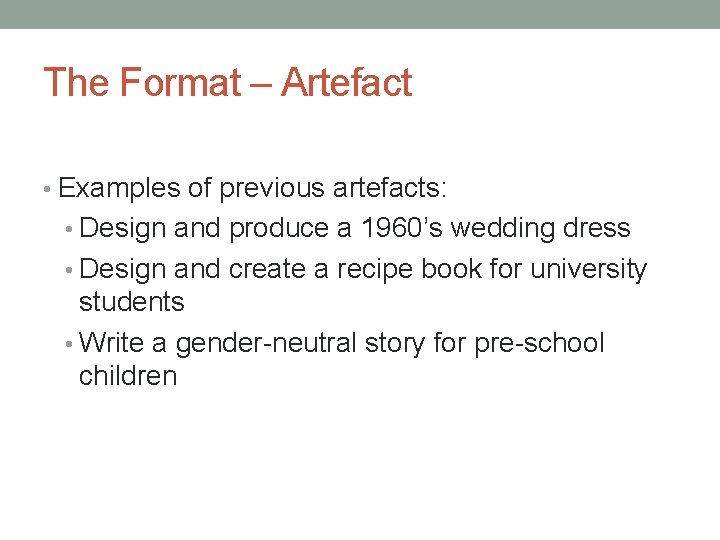 The Format – Artefact

• Examples of previous artefacts:
  • Design and produce a 1960’s wedding dress
  • Design and create a recipe book for university students
  • Write a gender-neutral story for pre-school children